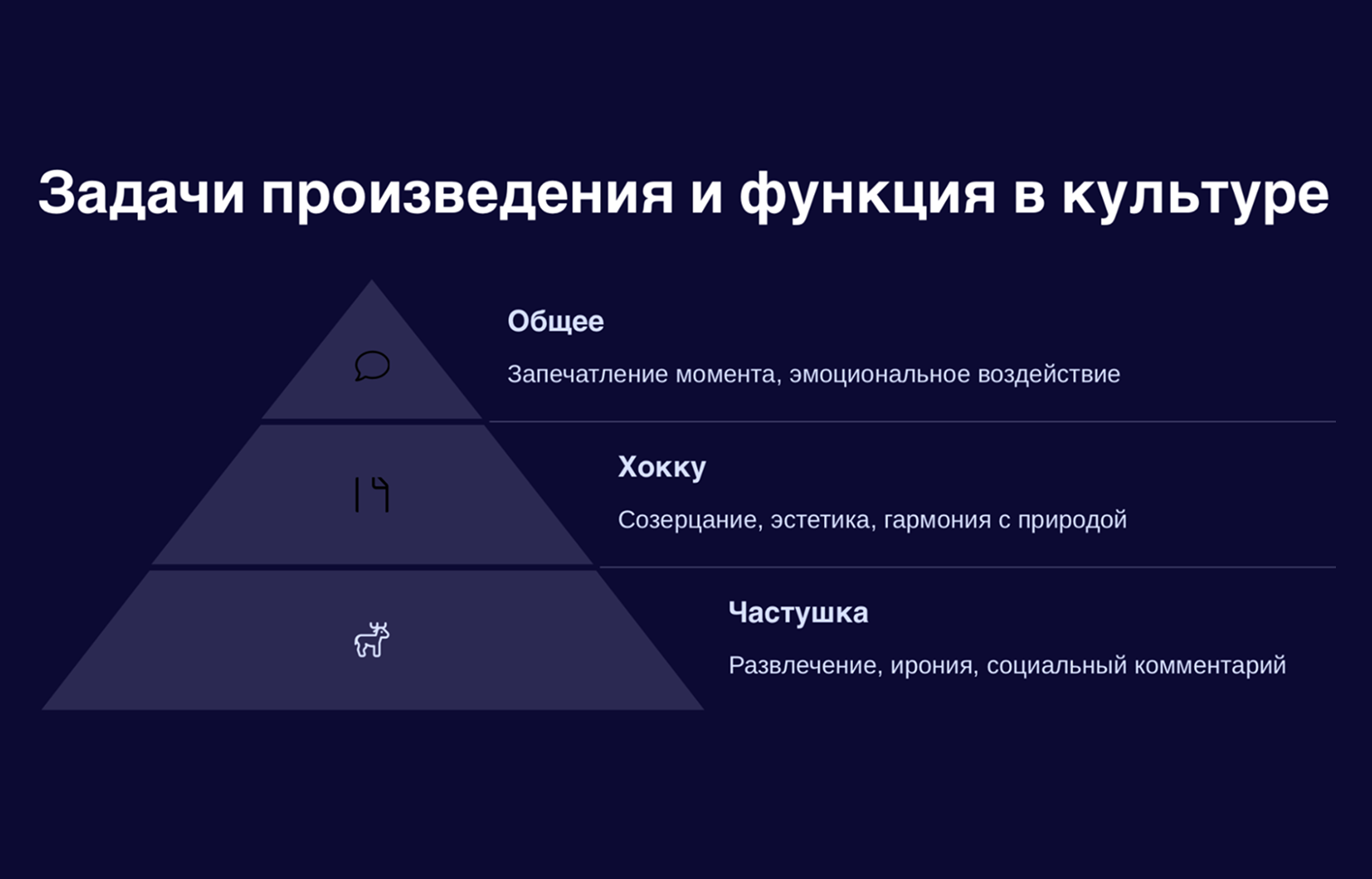 Задачи произведения и функция в культуре

Общее

Запечатление момента, эмоциональное воздействие

Хокку

Созерцание, эстетика, гармония с природой

Частушка

Развлечение, ирония, социальный комментарий